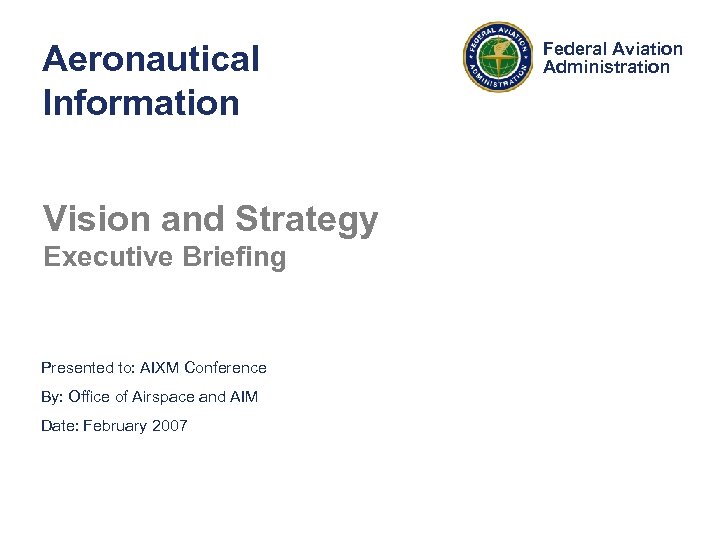 Aeronautical Information

FEDERAL AVIATION ADMINISTRATION

Federal Aviation Administration

Vision and Strategy
Executive Briefing

Presented to: AIXM Conference

By: Office of Airspace and AIM

Date: February 2007